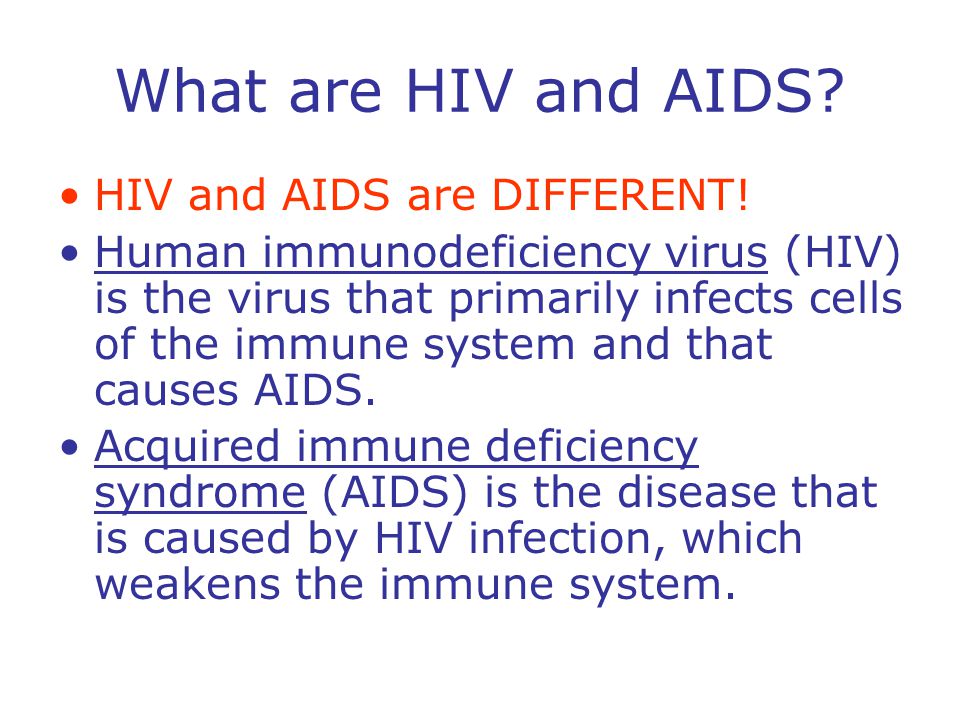 What are HIV and AIDS?

• HIV and AIDS are DIFFERENT!

• Human immunodeficiency virus (HIV) is the virus that primarily infects cells of the immune system and that causes AIDS.

• Acquired immune deficiency syndrome (AIDS) is the disease that is caused by HIV infection, which weakens the immune system.